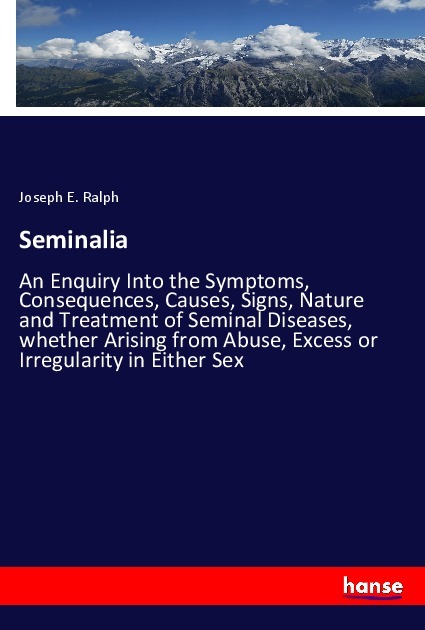 Joseph E. Ralph

Seminalia

An Enquiry Into the Symptoms, Consequences, Causes, Signs, Nature and Treatment of Seminal Diseases, whether Arising from Abuse, Excess or Irregularity in Either Sex

hanse